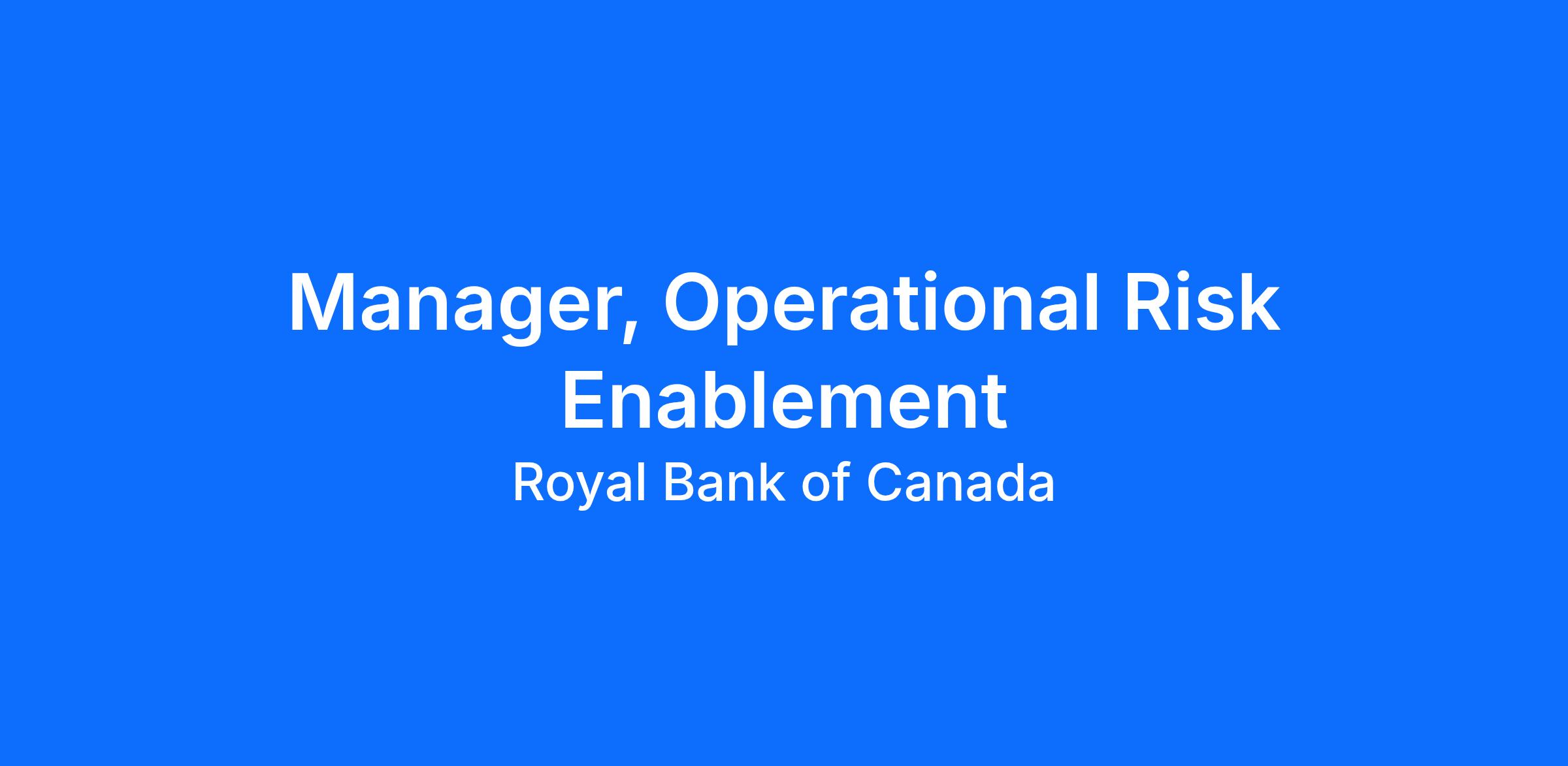 Manager, Operational Risk Enablement

Royal Bank of Canada